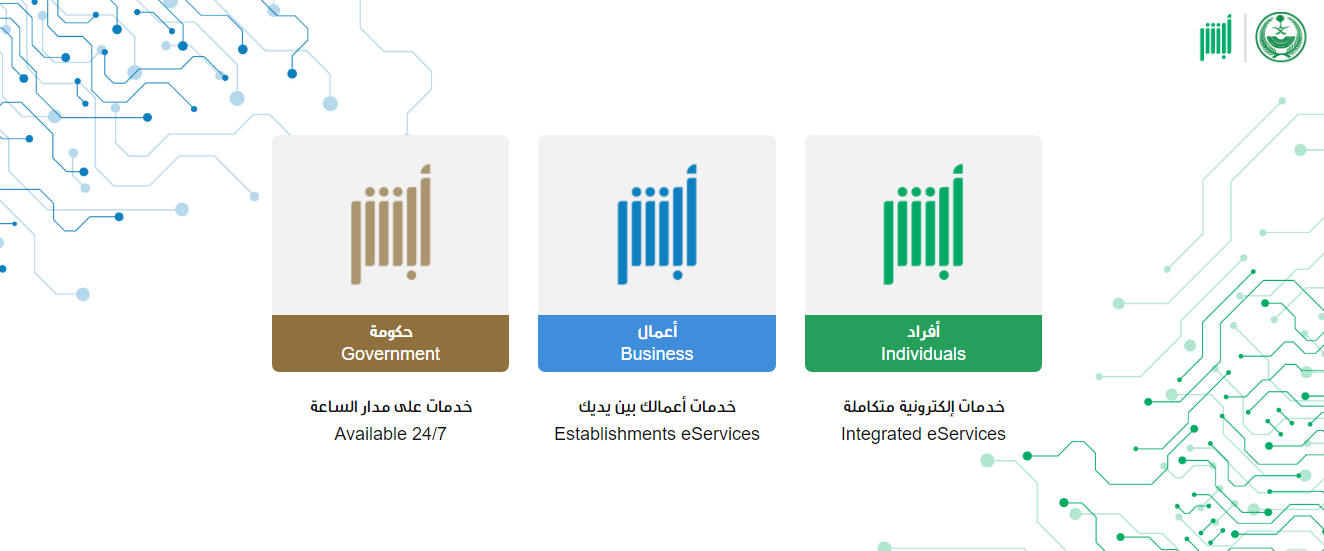 أبشر

أبشر
أفراد
Individuals
خدمات إلكترونية متكاملة
Integrated eServices

أبشر
أعمال
Business
خدمات أعمالك بين يديك
Establishments eServices

أبشر
حكومة
Government
خدمات على مدار الساعة
Available 24/7